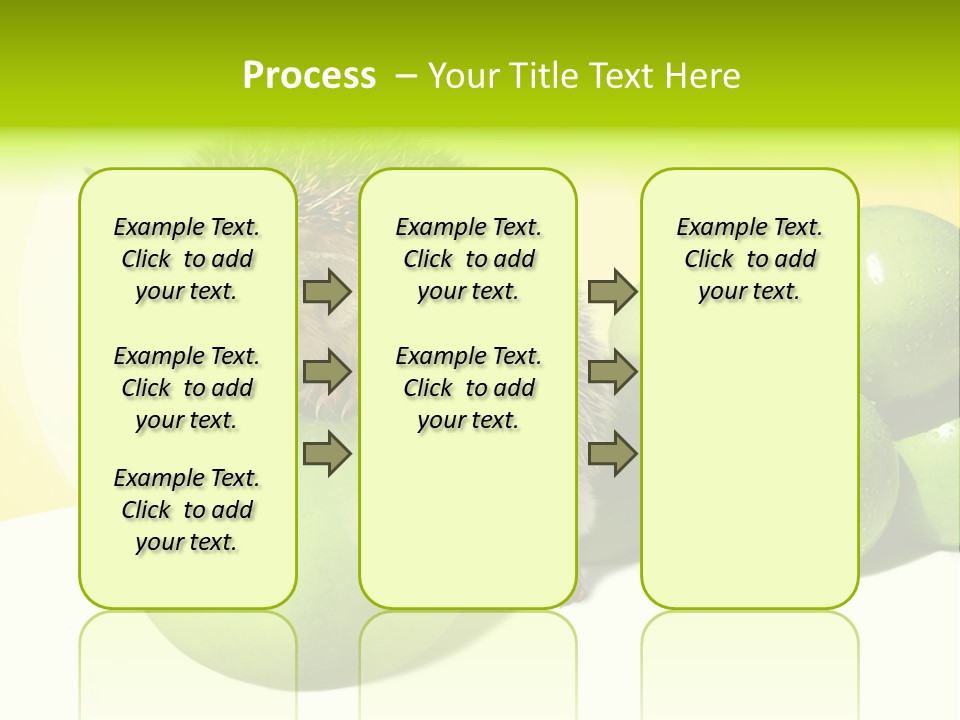 Process – Your Title Text Here

Example Text. Click to add your text.

Example Text. Click to add your text.

Example Text. Click to add your text.

Example Text. Click to add your text.

Example Text. Click to add your text.

Example Text. Click to add your text.